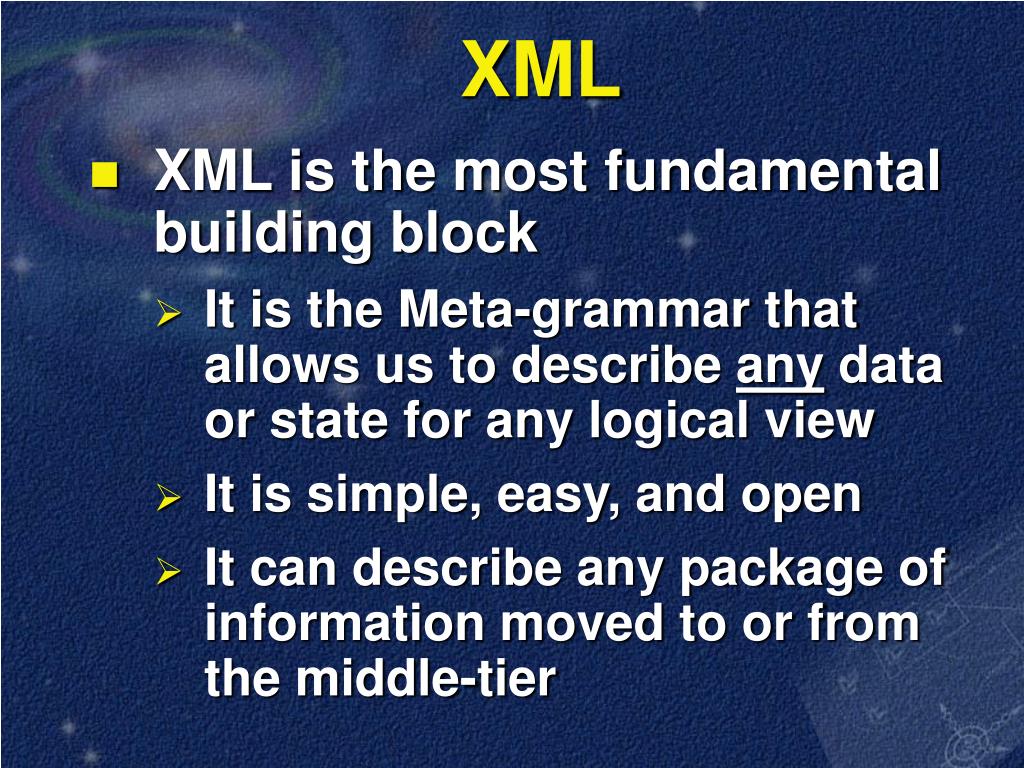 XML

XML is the most fundamental building block

It is the Meta-grammar that allows us to describe any data or state for any logical view

It is simple, easy, and open

It can describe any package of information moved to or from the middle-tier